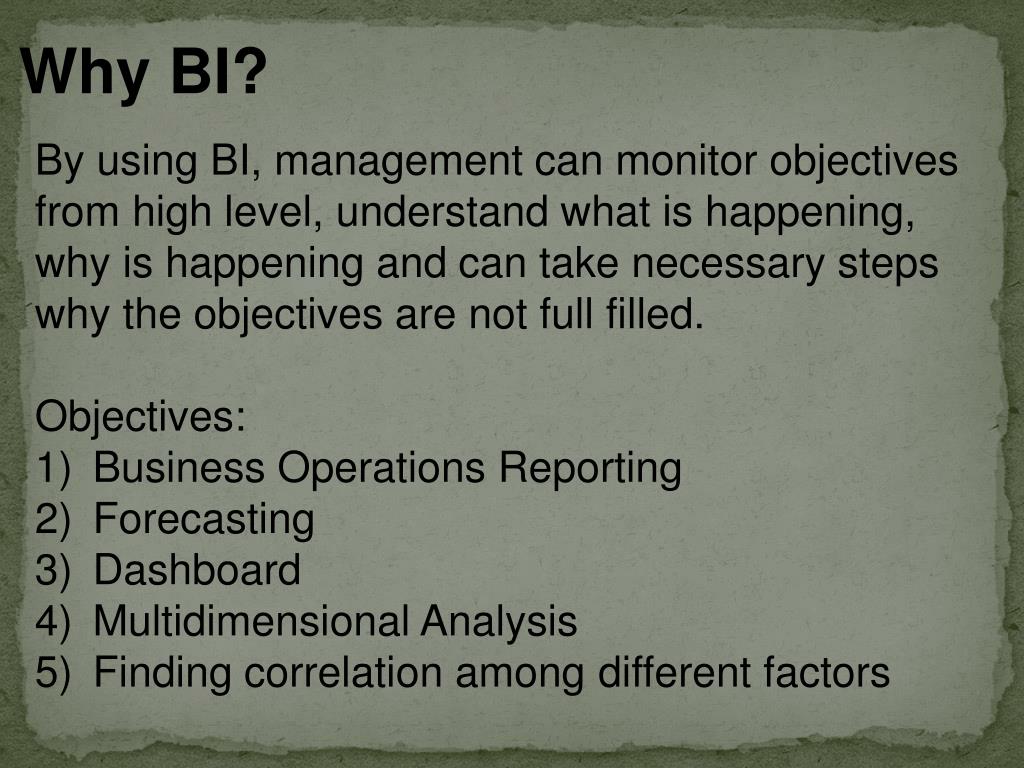 Why BI?

By using BI, management can monitor objectives from high level, understand what is happening, why is happening and can take necessary steps why the objectives are not full filled.

Objectives:
1) Business Operations Reporting
2) Forecasting
3) Dashboard
4) Multidimensional Analysis
5) Finding correlation among different factors